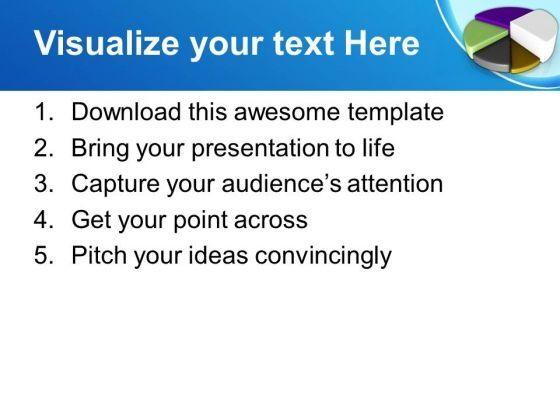 Visualize your text Here

1. Download this awesome template
2. Bring your presentation to life
3. Capture your audience's attention
4. Get your point across
5. Pitch your ideas convincingly